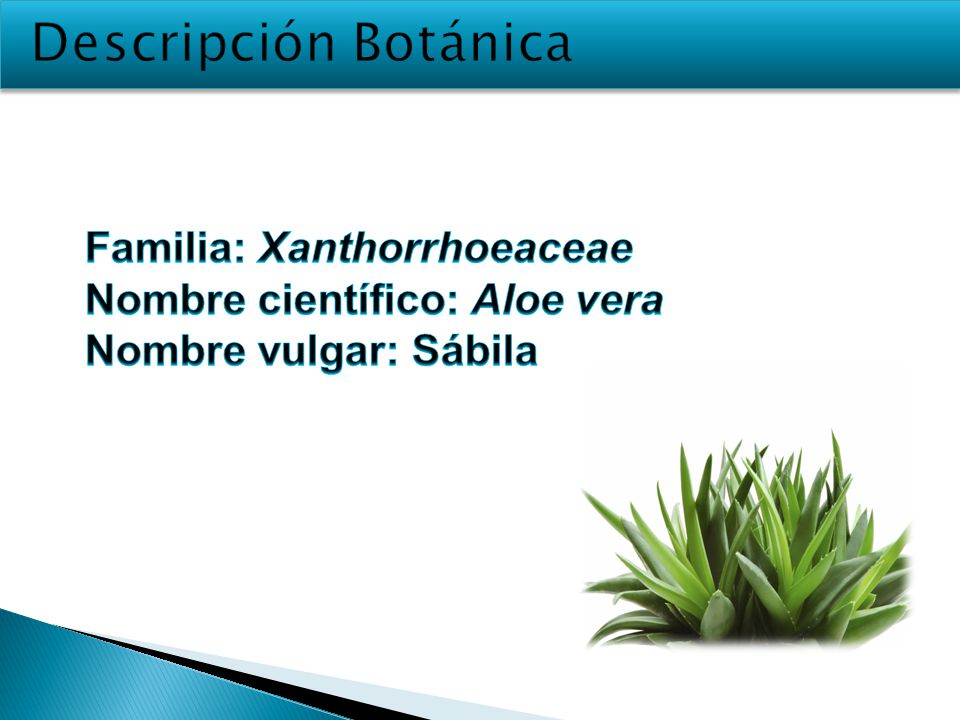 Descripción Botánica

Familia: Xanthorrhoeaceae
Nombre científico: Aloe vera
Nombre vulgar: Sábila